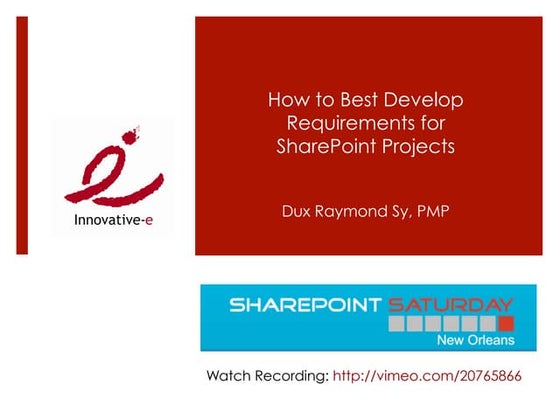 Innovative-e

How to Best Develop Requirements for SharePoint Projects

Dux Raymond Sy, PMP

SHAREPOINT SATURDAY
New Orleans

Watch Recording: http://vimeo.com/20765866